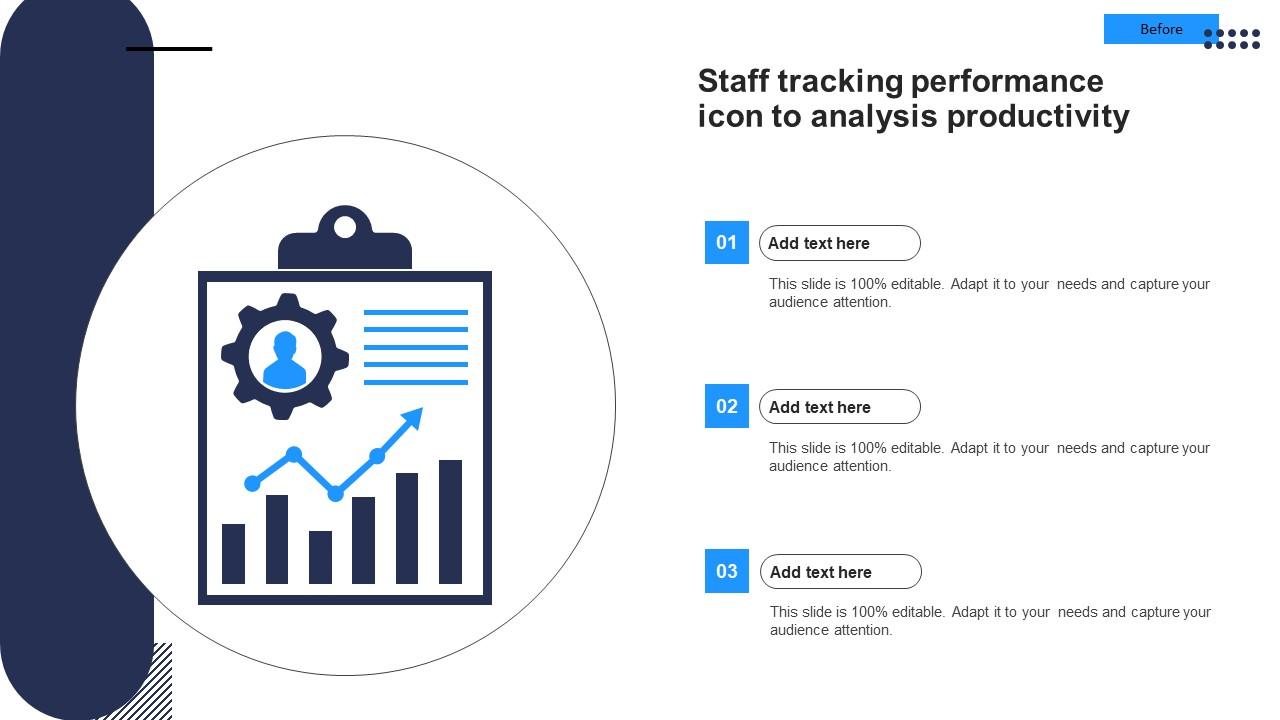 Before

Staff tracking performance icon to analysis productivity

01

Add text here

This slide is 100% editable. Adapt it to your needs and capture your audience attention.

02

Add text here

This slide is 100% editable. Adapt it to your needs and capture your audience attention.

03

Add text here

This slide is 100% editable. Adapt it to your needs and capture your audience attention.